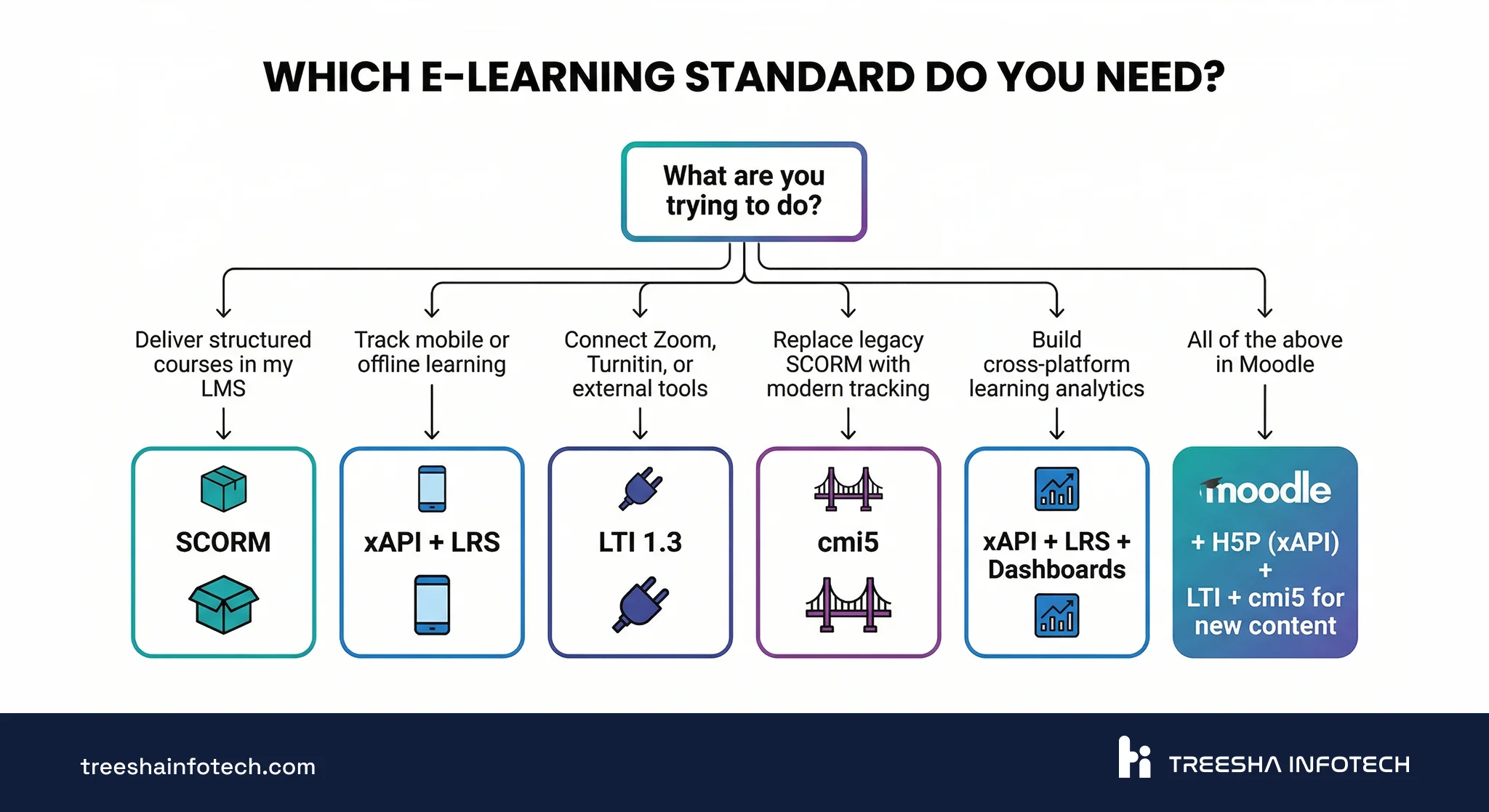 WHICH E-LEARNING STANDARD DO YOU NEED?

What are you trying to do?

Deliver structured courses in my LMS

Track mobile or offline learning

Connect Zoom, Turnitin, or external tools

Replace legacy SCORM with modern tracking

Build cross-platform learning analytics

All of the above in Moodle

SCORM

xAPI + LRS

LTI 1.3

cmi5

xAPI + LRS + Dashboards

moodle
+ H5P (xAPI)
+
LTI + cmi5 for new content

treeshainfotech.com

TREESHA INFOTECH